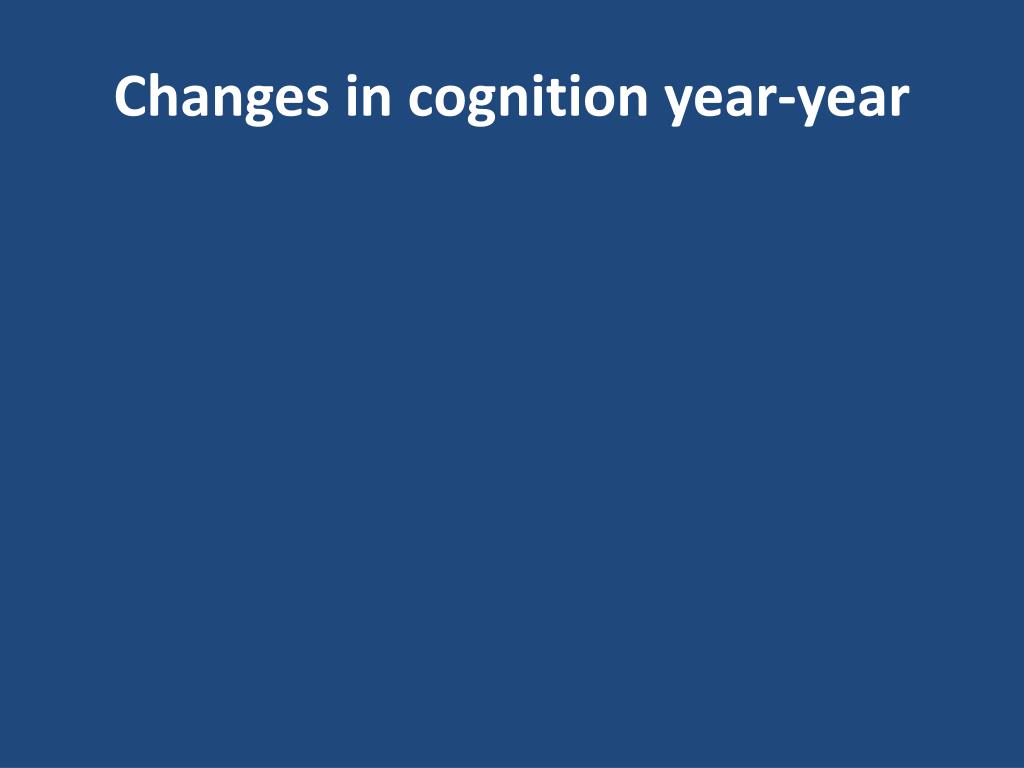 Changes in cognition year-year